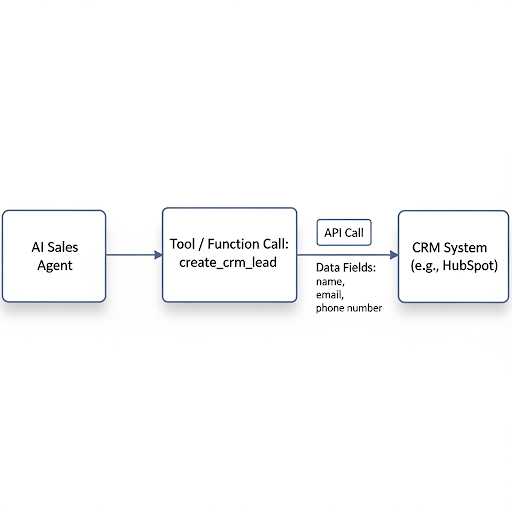 AI Sales Agent

Tool / Function Call: create_crm_lead

API Call

Data Fields:
name,
email,
phone number

CRM System (e.g., HubSpot)